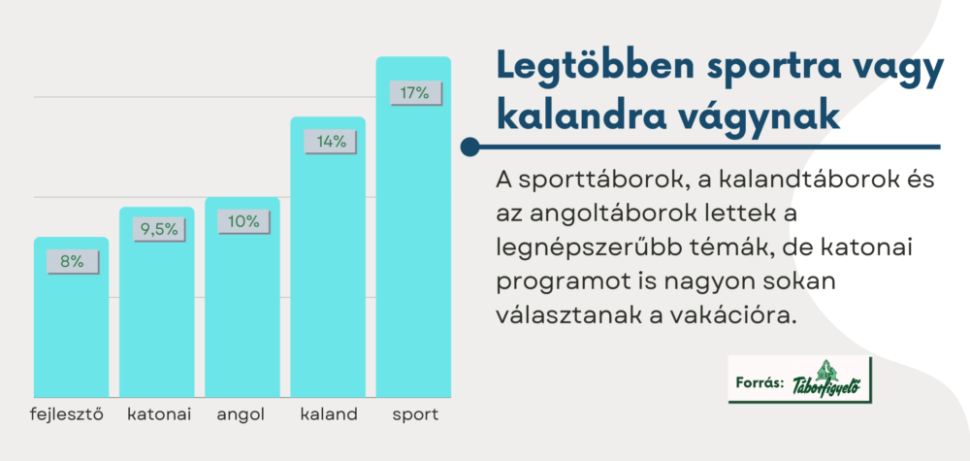 8%
9,5%
10%
14%
17%

fejlesztő
katonai
angol
kaland
sport

Legtöbben sportra vagy kalandra vágynak

A sporttáborok, a kalandtáborok és az angoltáborok lettek a legnépszerűbb témák, de katonai programot is nagyon sokan választanak a vakációra.

Forrás: Táborfigyelő